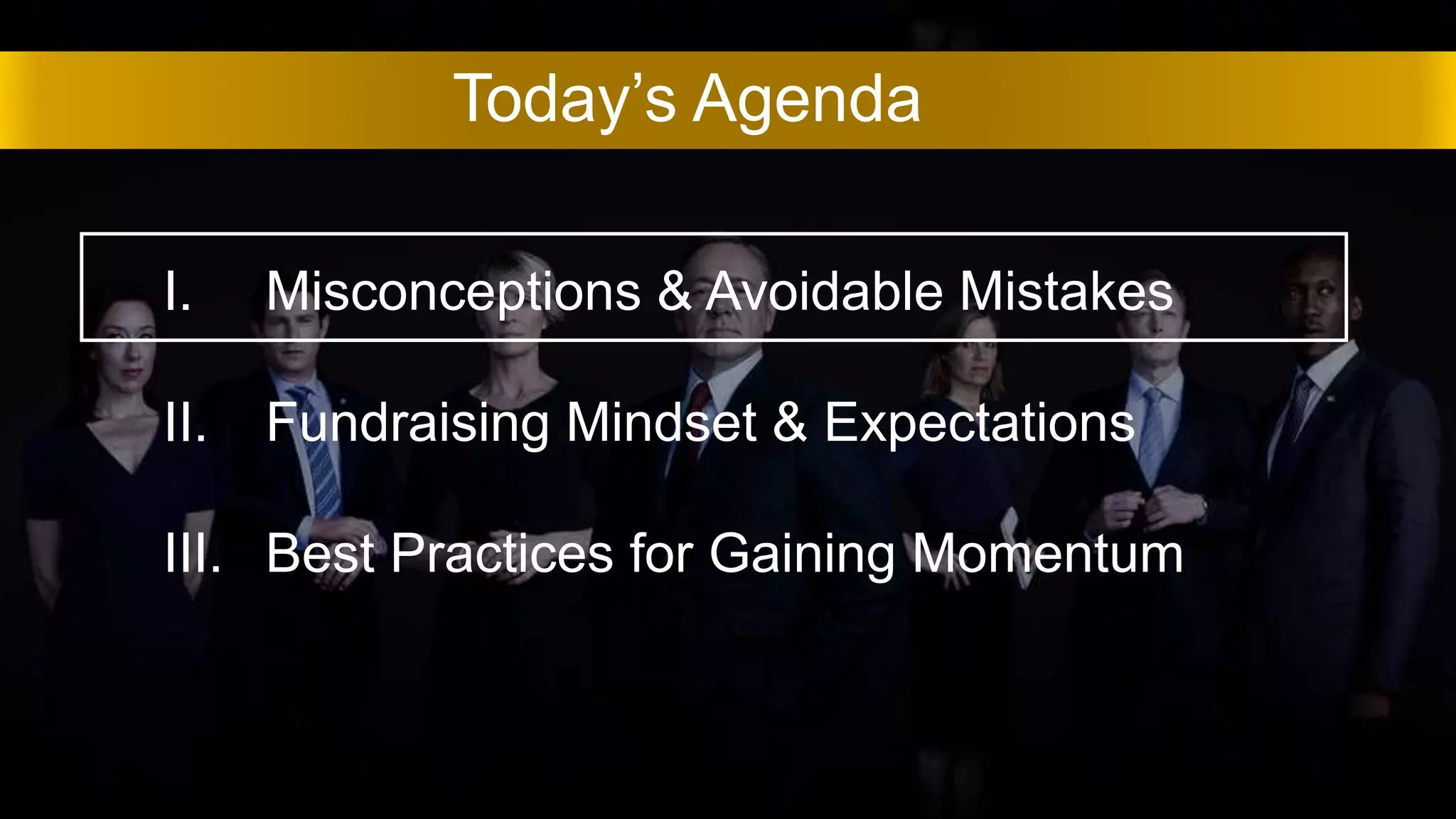 Today’s Agenda

I. Misconceptions & Avoidable Mistakes

II. Fundraising Mindset & Expectations

III. Best Practices for Gaining Momentum